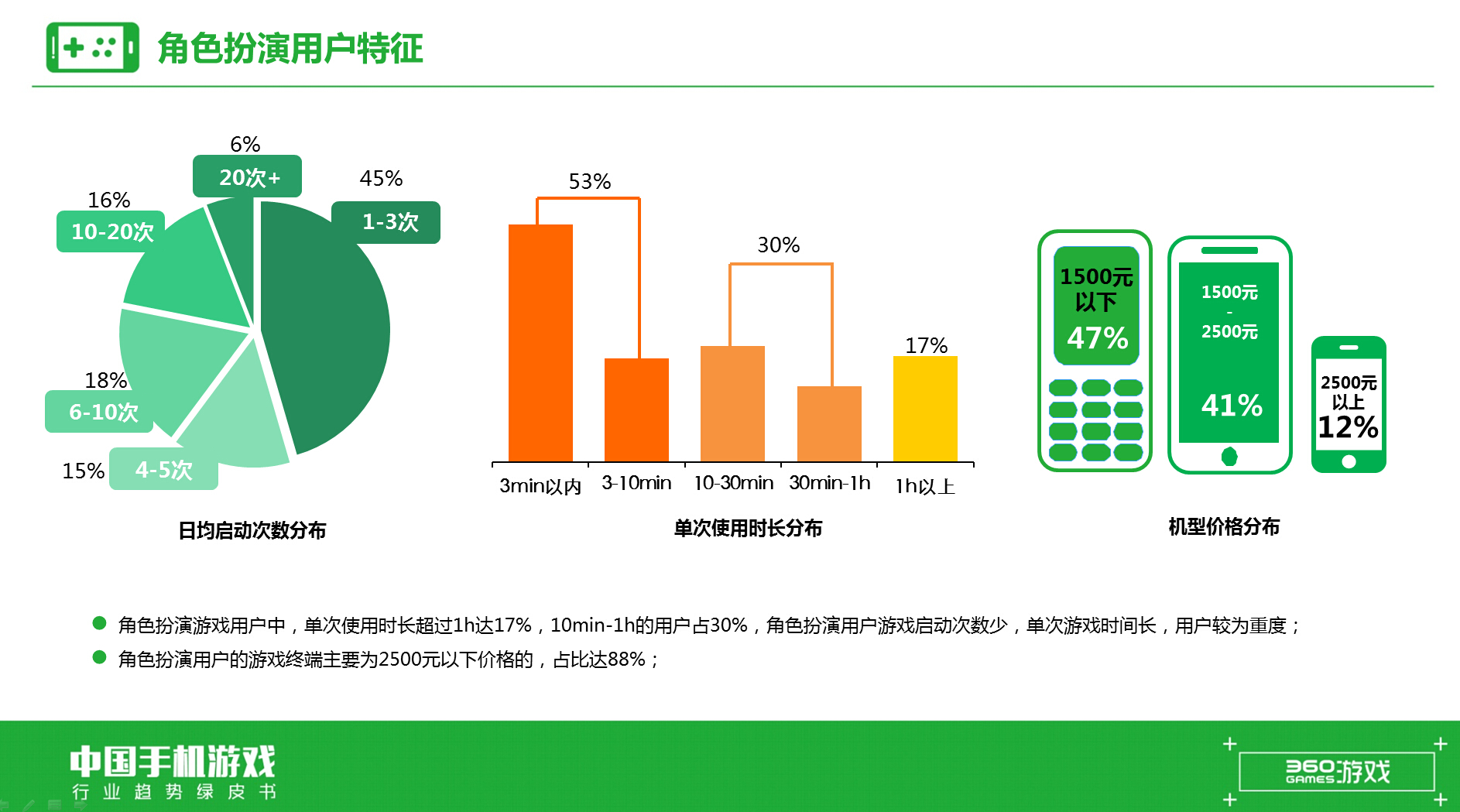 角色扮演用户特征

6%
20次+
45%
1-3次
16%
10-20次
18%
6-10次
15%
4-5次

日均启动次数分布

53%
30%
17%

3min以内
3-10min
10-30min
30min-1h
1h以上

单次使用时长分布

1500元以下
47%

1500元
-
2500元
41%

2500元以上
12%

机型价格分布

角色扮演游戏用户中，单次使用时长超过1h达17%，10min-1h的用户占30%，角色扮演用户游戏启动次数少，单次游戏时间长，用户较为重度；

角色扮演用户的游戏终端主要为2500元以下价格的，占比达88%；

中国手机游戏
行业趋势绿皮书

360游戏
GAMES